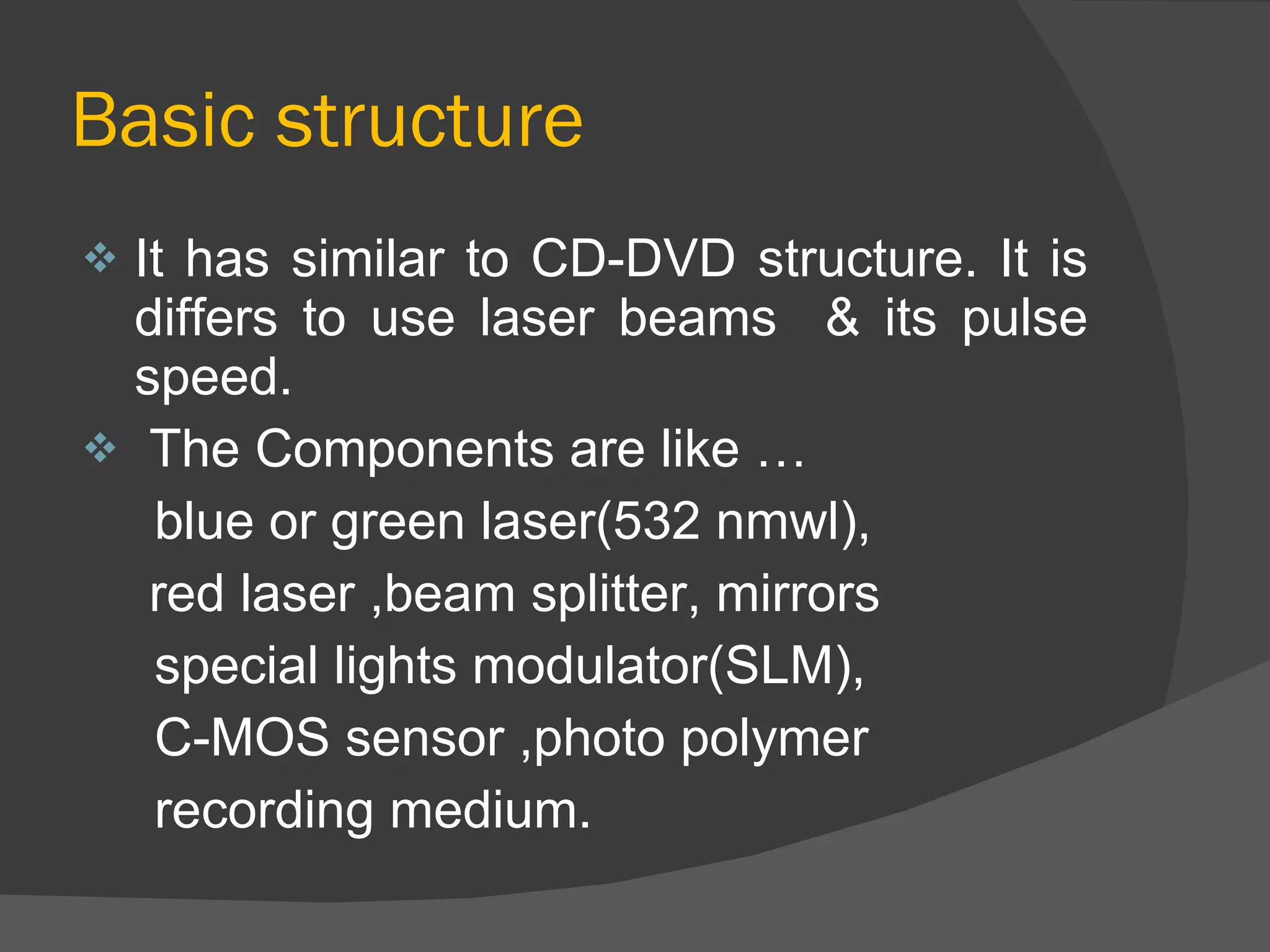 Basic structure

❖ It has similar to CD-DVD structure. It is differs to use laser beams & its pulse speed.

❖ The Components are like …
blue or green laser(532 nmwl),
red laser ,beam splitter, mirrors
special lights modulator(SLM),
C-MOS sensor ,photo polymer
recording medium.